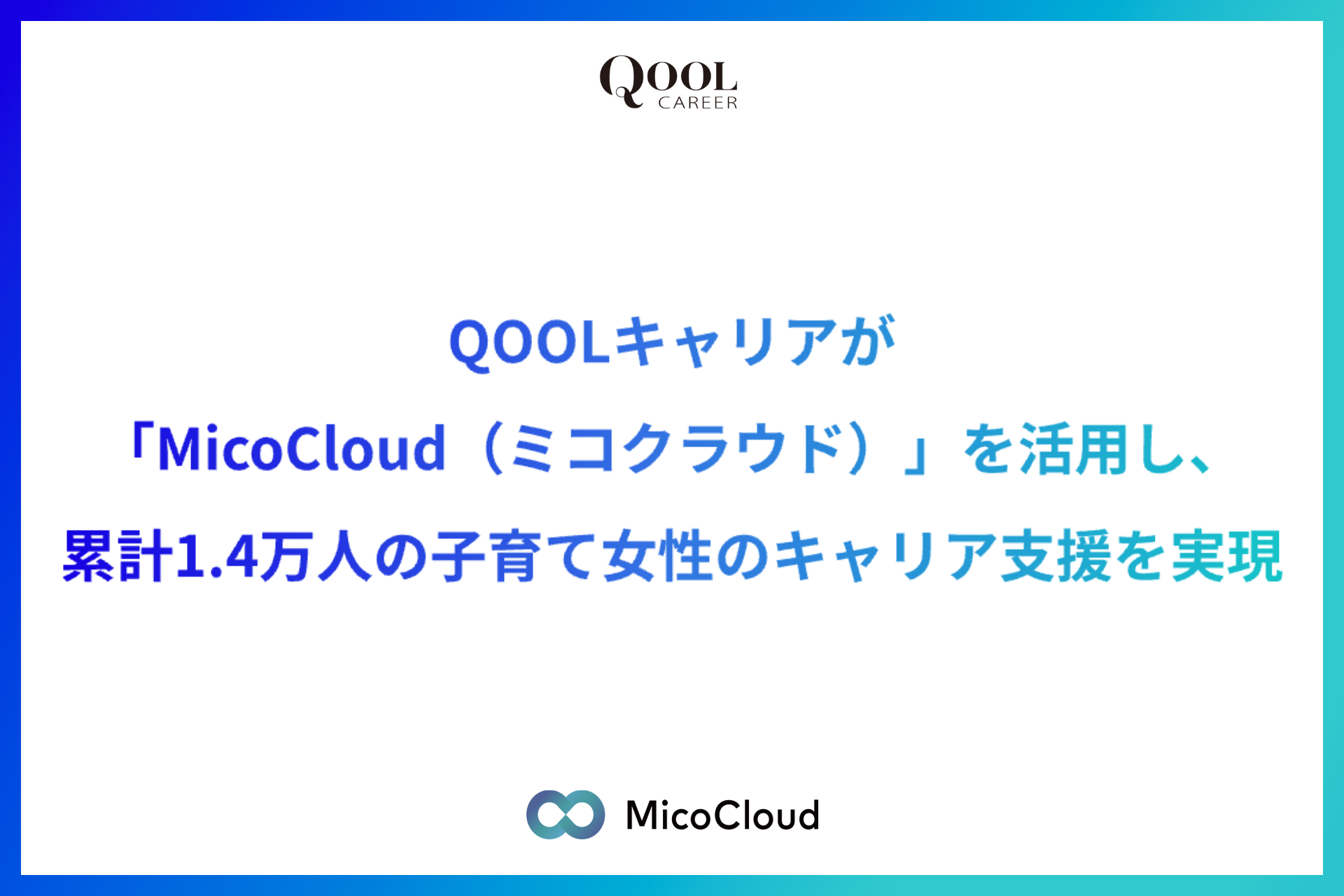 QOOL
CAREER

QOOLキャリアが
「MicoCloud（ミコクラウド）」を活用し、
累計1.4万人の子育て女性のキャリア支援を実現

MicoCloud